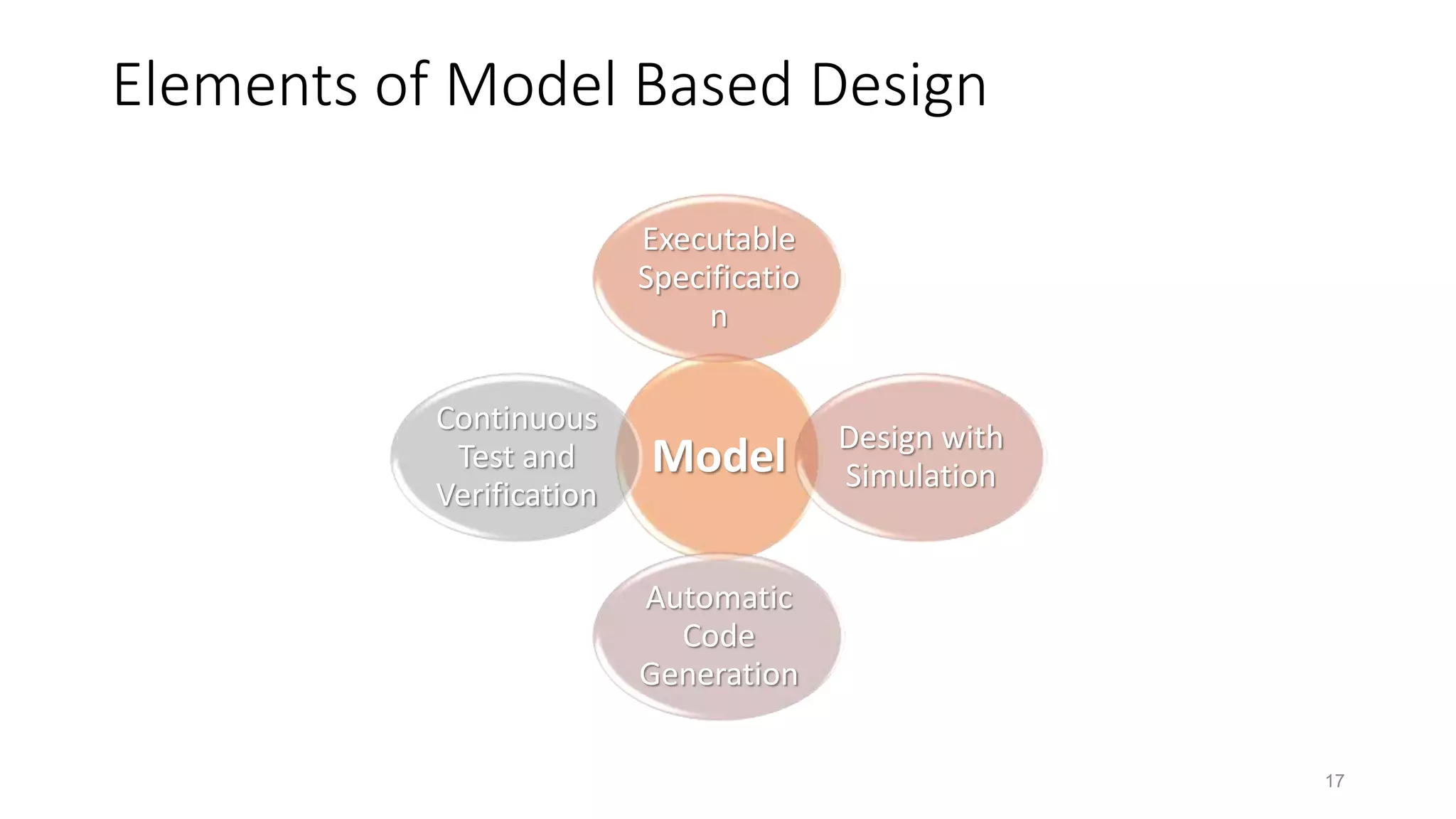 Elements of Model Based Design

Executable Specification

Continuous Test and Verification

Model

Design with Simulation

Automatic Code Generation

17